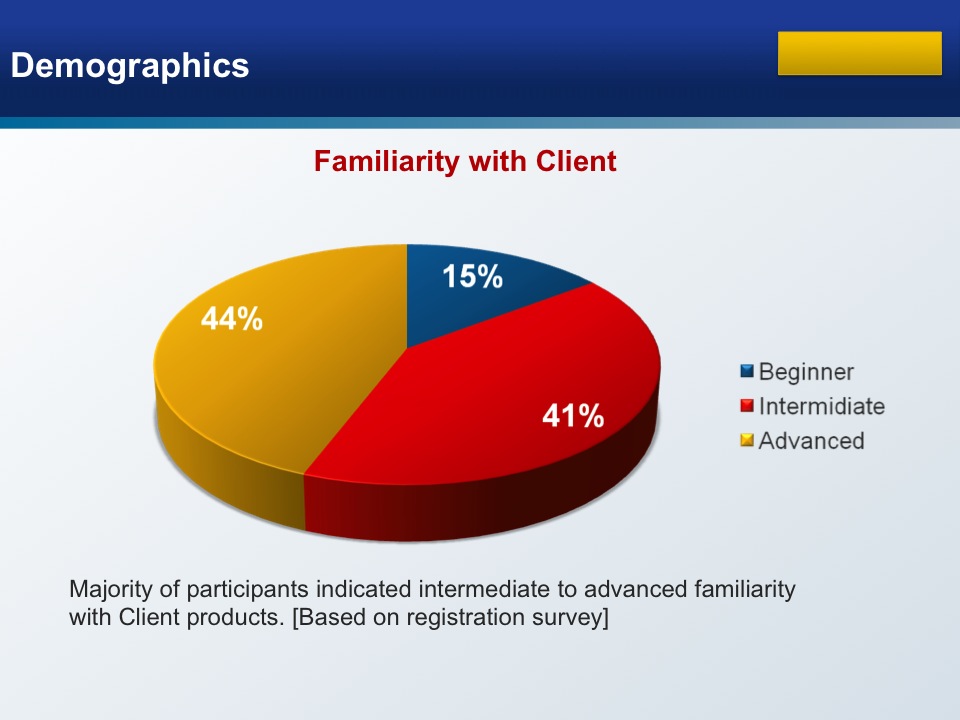 Demographics

Familiarity with Client

15%

44%

41%

Beginner
Intermidiate
Advanced

Majority of participants indicated intermediate to advanced familiarity with Client products. [Based on registration survey]